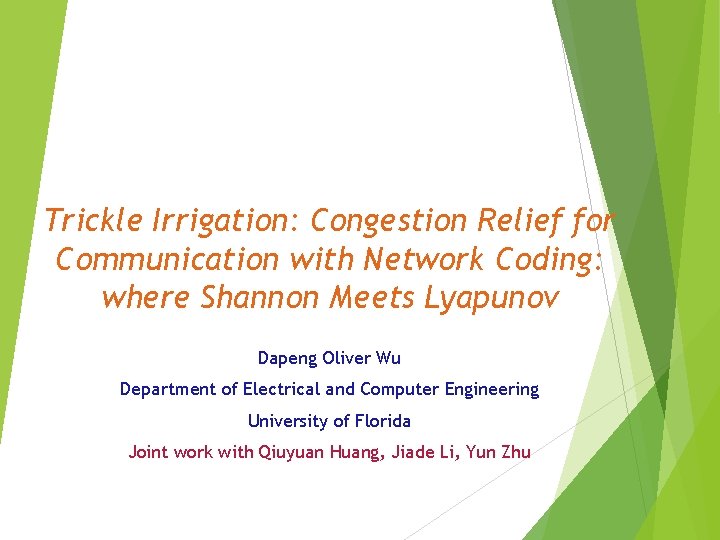 Trickle Irrigation: Congestion Relief for Communication with Network Coding: where Shannon Meets Lyapunov

Dapeng Oliver Wu

Department of Electrical and Computer Engineering

University of Florida

Joint work with Qiuyuan Huang, Jiade Li, Yun Zhu